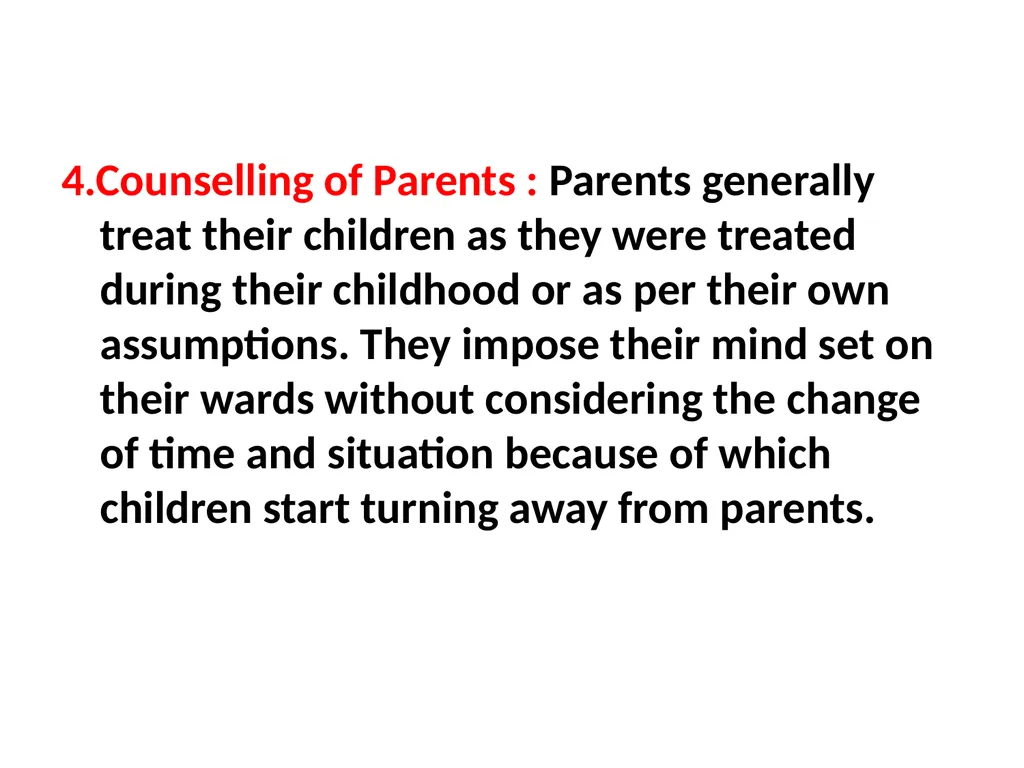 4.Counselling of Parents : Parents generally treat their children as they were treated during their childhood or as per their own assumptions. They impose their mind set on their wards without considering the change of time and situation because of which children start turning away from parents.